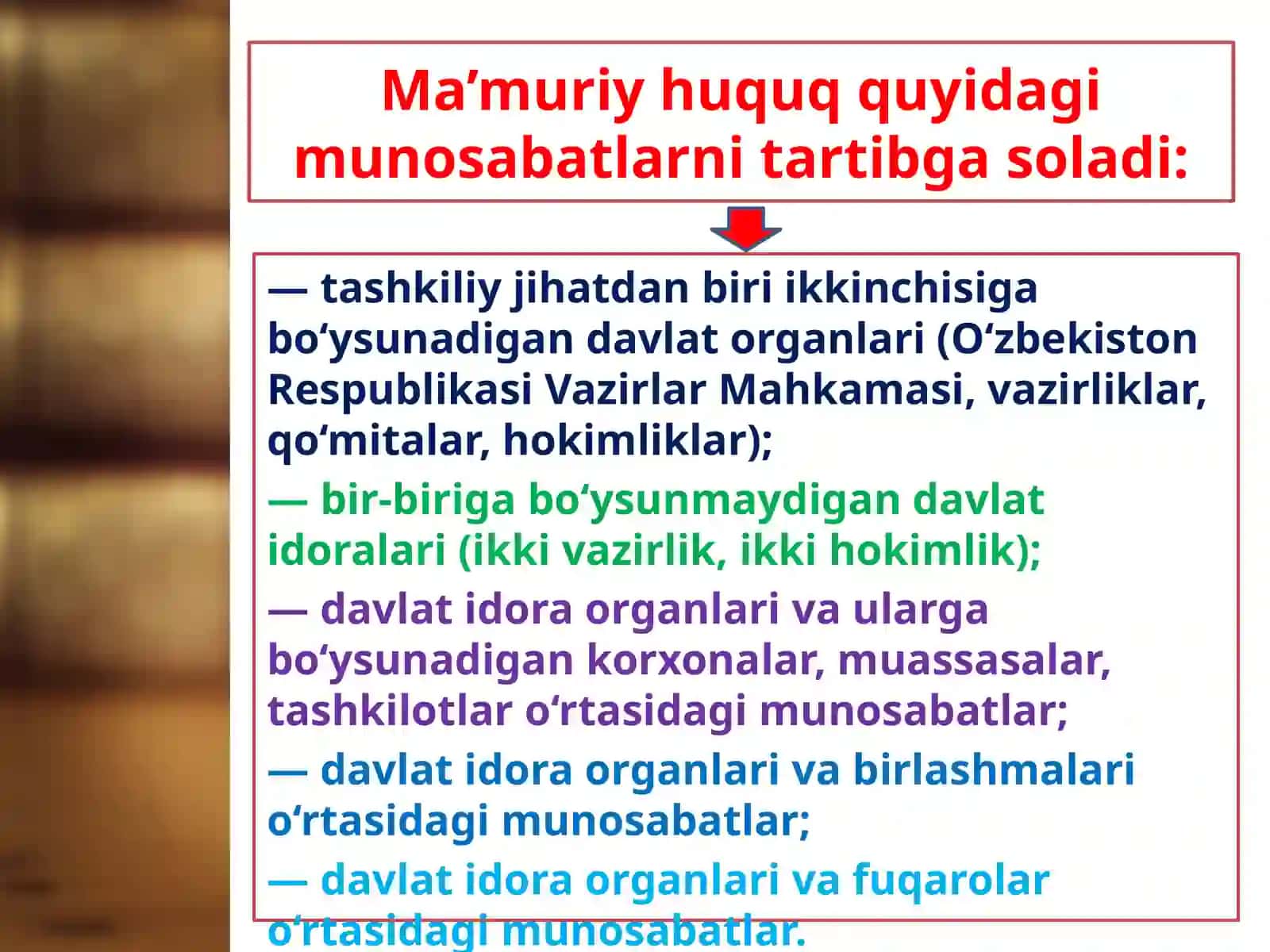 Ma’muriy huquq quyidagi munosabatlarni tartibga soladi:

— tashkiliy jihatdan biri ikkinchisiga bo‘ysunadigan davlat organlari (O‘zbekiston Respublikasi Vazirlar Mahkamasi, vazirliklar, qo‘mitalar, hokimliklar);

— bir-biriga bo‘ysunmaydigan davlat idoralari (ikki vazirlik, ikki hokimlik);

— davlat idora organlari va ularga bo‘ysunadigan korxonalar, muassasalar, tashkilotlar o‘rtasidagi munosabatlar;

— davlat idora organlari va birlashmalari o‘rtasidagi munosabatlar;

— davlat idora organlari va fuqarolar o‘rtasidagi munosabatlar.